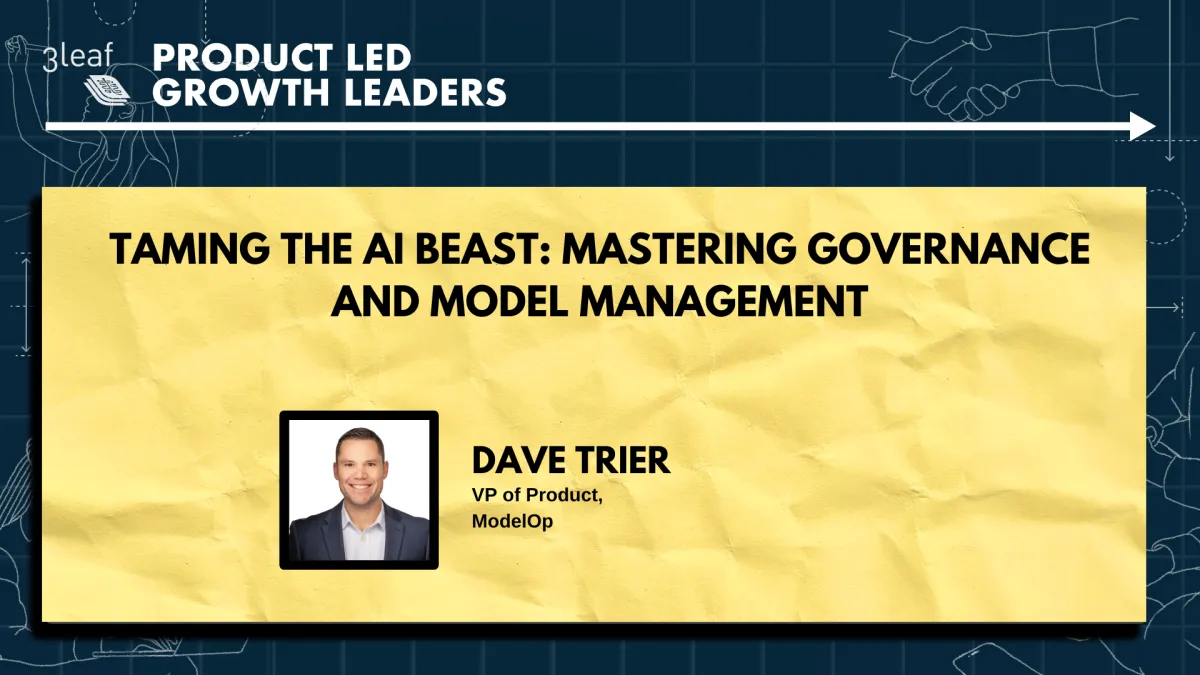 3leaf

PRODUCT LED GROWTH LEADERS

TAMING THE AI BEAST: MASTERING GOVERNANCE AND MODEL MANAGEMENT

DAVE TRIER
VP of Product, ModelOp